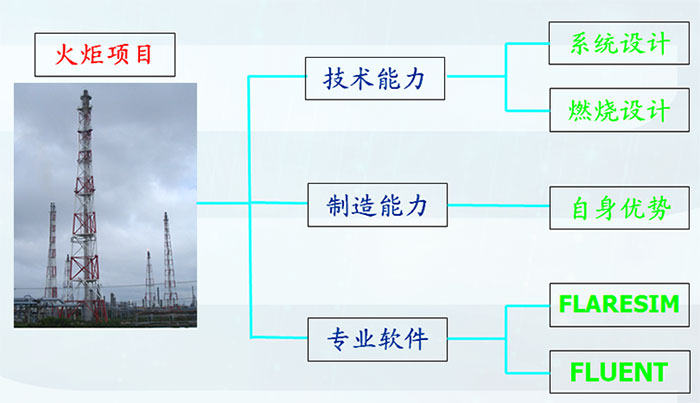 火炬项目

技术能力

系统设计

燃烧设计

制造能力

自身优势

专业软件

FLARESIM

FLUENT